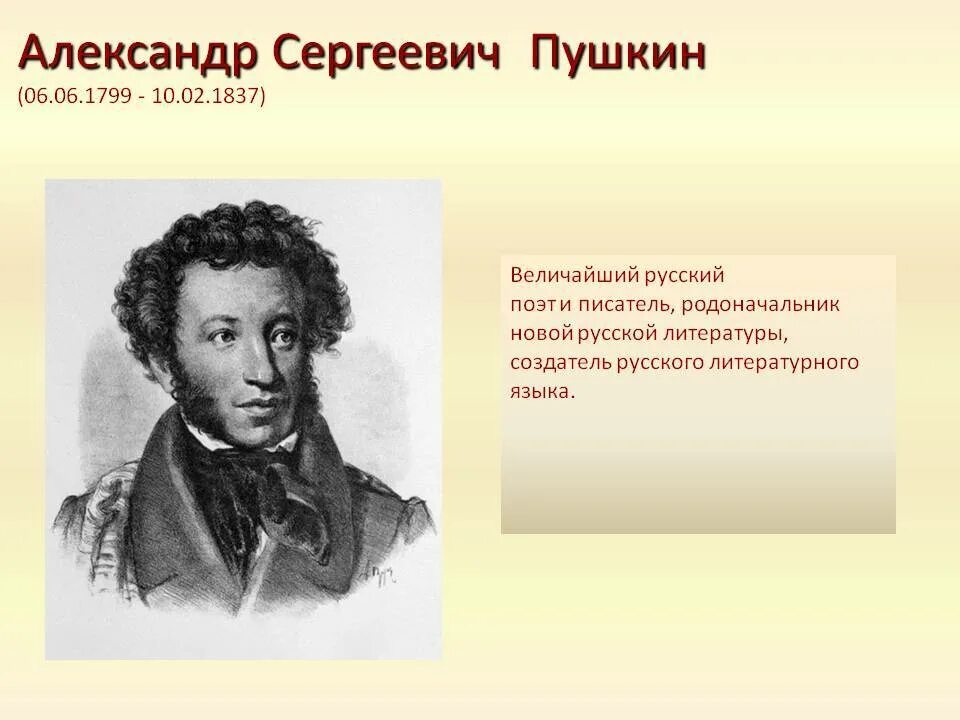 Александр Сергеевич Пушкин
(06.06.1799 - 10.02.1837)

Величайший русский поэт и писатель, родоначальник новой русской литературы, создатель русского литературного языка.